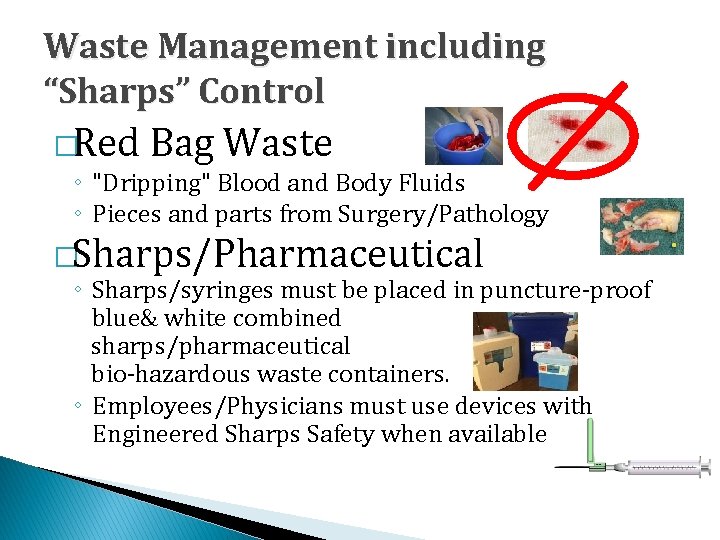 Waste Management including "Sharps" Control

□Red Bag Waste

◦ "Dripping" Blood and Body Fluids
◦ Pieces and parts from Surgery/Pathology

□Sharps/Pharmaceutical

◦ Sharps/syringes must be placed in puncture-proof blue& white combined sharps/pharmaceutical bio-hazardous waste containers.
◦ Employees/Physicians must use devices with Engineered Sharps Safety when available